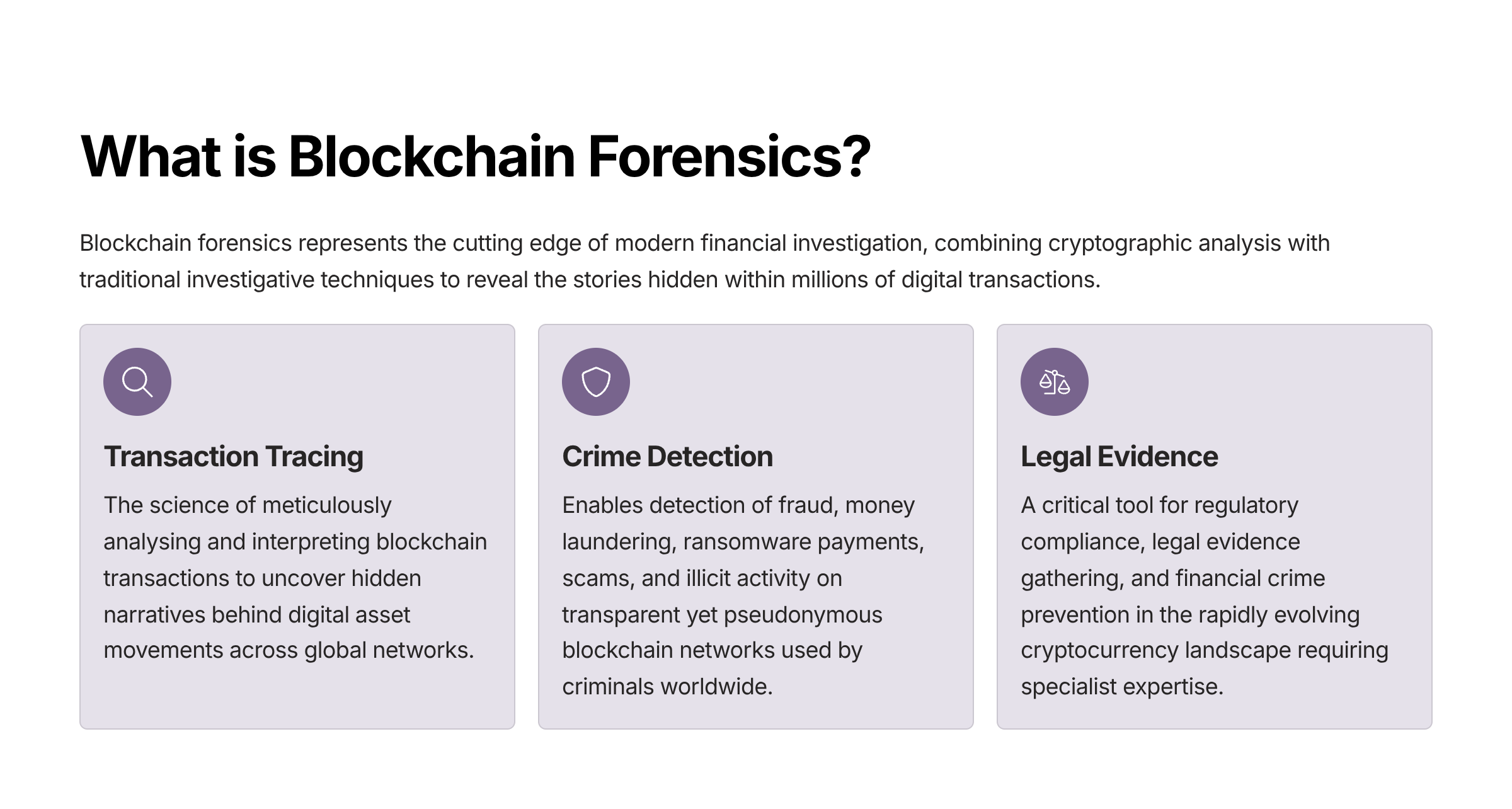 What is Blockchain Forensics?

Blockchain forensics represents the cutting edge of modern financial investigation, combining cryptographic analysis with traditional investigative techniques to reveal the stories hidden within millions of digital transactions.

Transaction Tracing

The science of meticulously analysing and interpreting blockchain transactions to uncover hidden narratives behind digital asset movements across global networks.

Crime Detection

Enables detection of fraud, money laundering, ransomware payments, scams, and illicit activity on transparent yet pseudonymous blockchain networks used by criminals worldwide.

Legal Evidence

A critical tool for regulatory compliance, legal evidence gathering, and financial crime prevention in the rapidly evolving cryptocurrency landscape requiring specialist expertise.